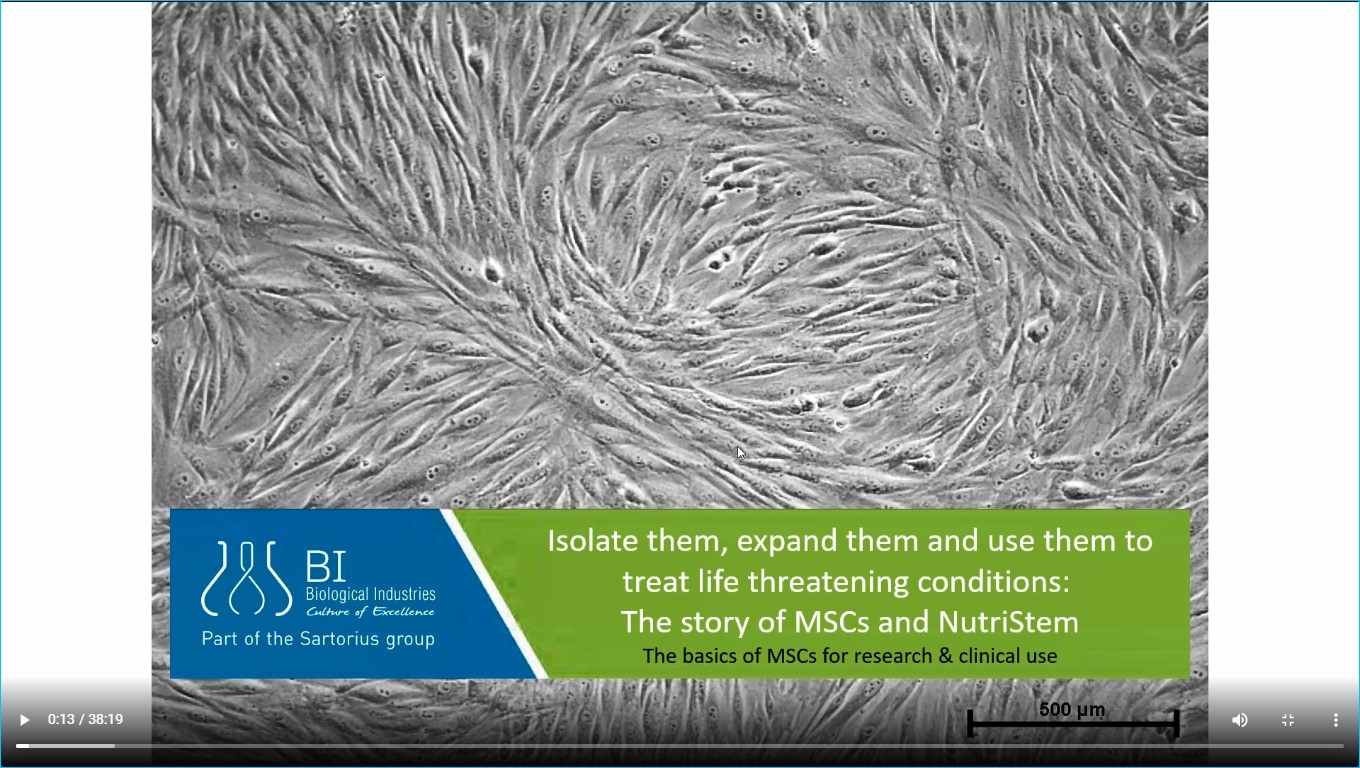 BI
Biological Industries
Culture of Excellence
Part of the Sartorius group

Isolate them, expand them and use them to treat life threatening conditions:
The story of MSCs and NutriStem
The basics of MSCs for research & clinical use

500 µm

0:13 / 38:19